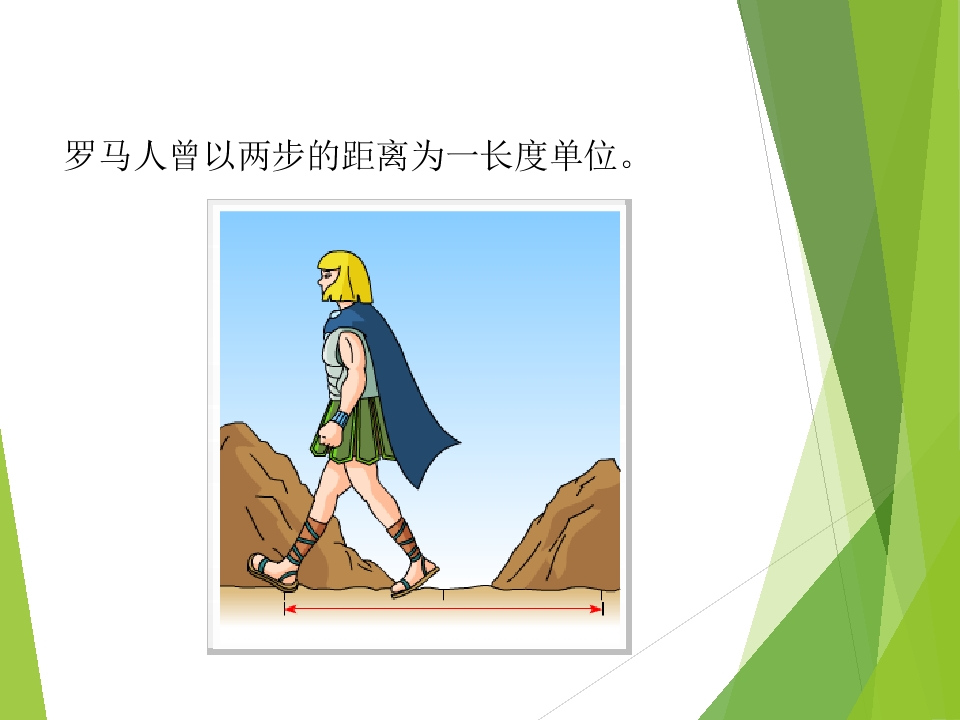 罗马人曾以两步的距离为一长度单位。